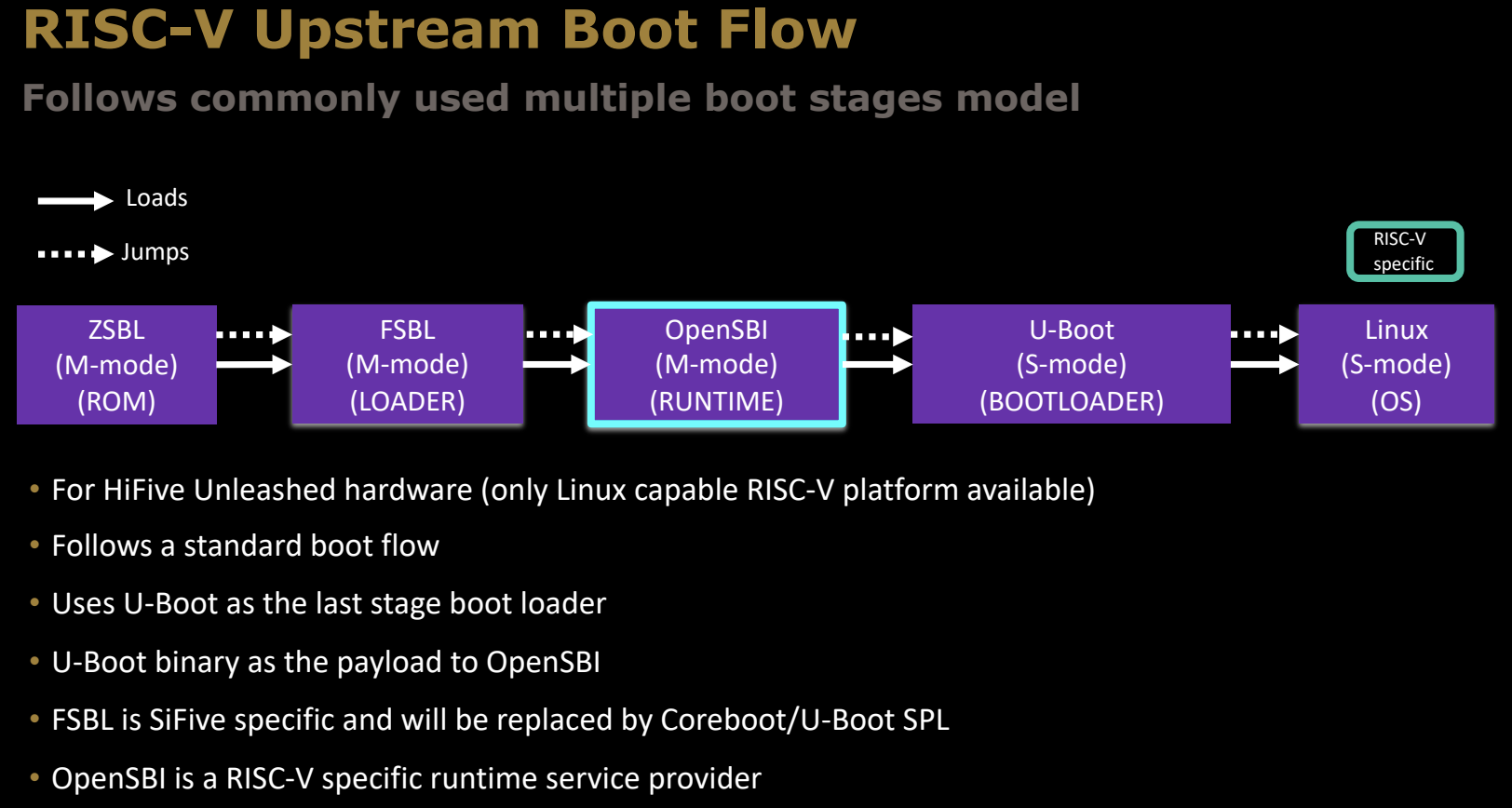 RISC-V Upstream Boot Flow

Follows commonly used multiple boot stages model

Loads

Jumps

RISC-V specific

ZSBL
(M-mode)
(ROM)

FSBL
(M-mode)
(LOADER)

OpenSBI
(M-mode)
(RUNTIME)

U-Boot
(S-mode)
(BOOTLOADER)

Linux
(S-mode)
(OS)

• For HiFive Unleashed hardware (only Linux capable RISC-V platform available)
• Follows a standard boot flow
• Uses U-Boot as the last stage boot loader
• U-Boot binary as the payload to OpenSBI
• FSBL is SiFive specific and will be replaced by Coreboot/U-Boot SPL
• OpenSBI is a RISC-V specific runtime service provider